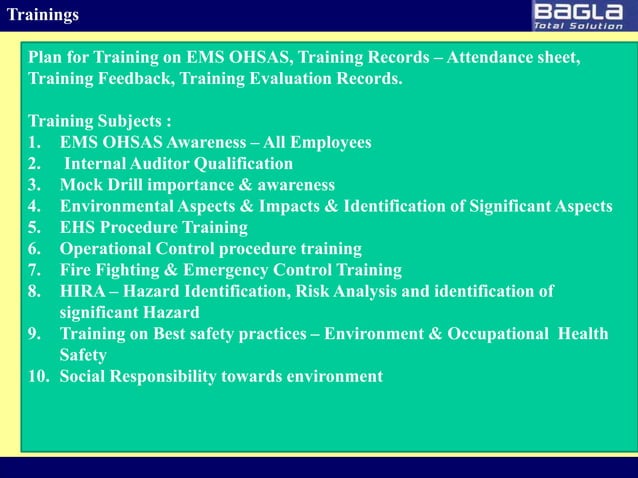 Trainings

BaGLa
Total Solution

Plan for Training on EMS OHSAS, Training Records – Attendance sheet, Training Feedback, Training Evaluation Records.

Training Subjects :
1. EMS OHSAS Awareness – All Employees
2. Internal Auditor Qualification
3. Mock Drill importance & awareness
4. Environmental Aspects & Impacts & Identification of Significant Aspects
5. EHS Procedure Training
6. Operational Control procedure training
7. Fire Fighting & Emergency Control Training
8. HIRA – Hazard Identification, Risk Analysis and identification of significant Hazard
9. Training on Best safety practices – Environment & Occupational Health Safety
10. Social Responsibility towards environment